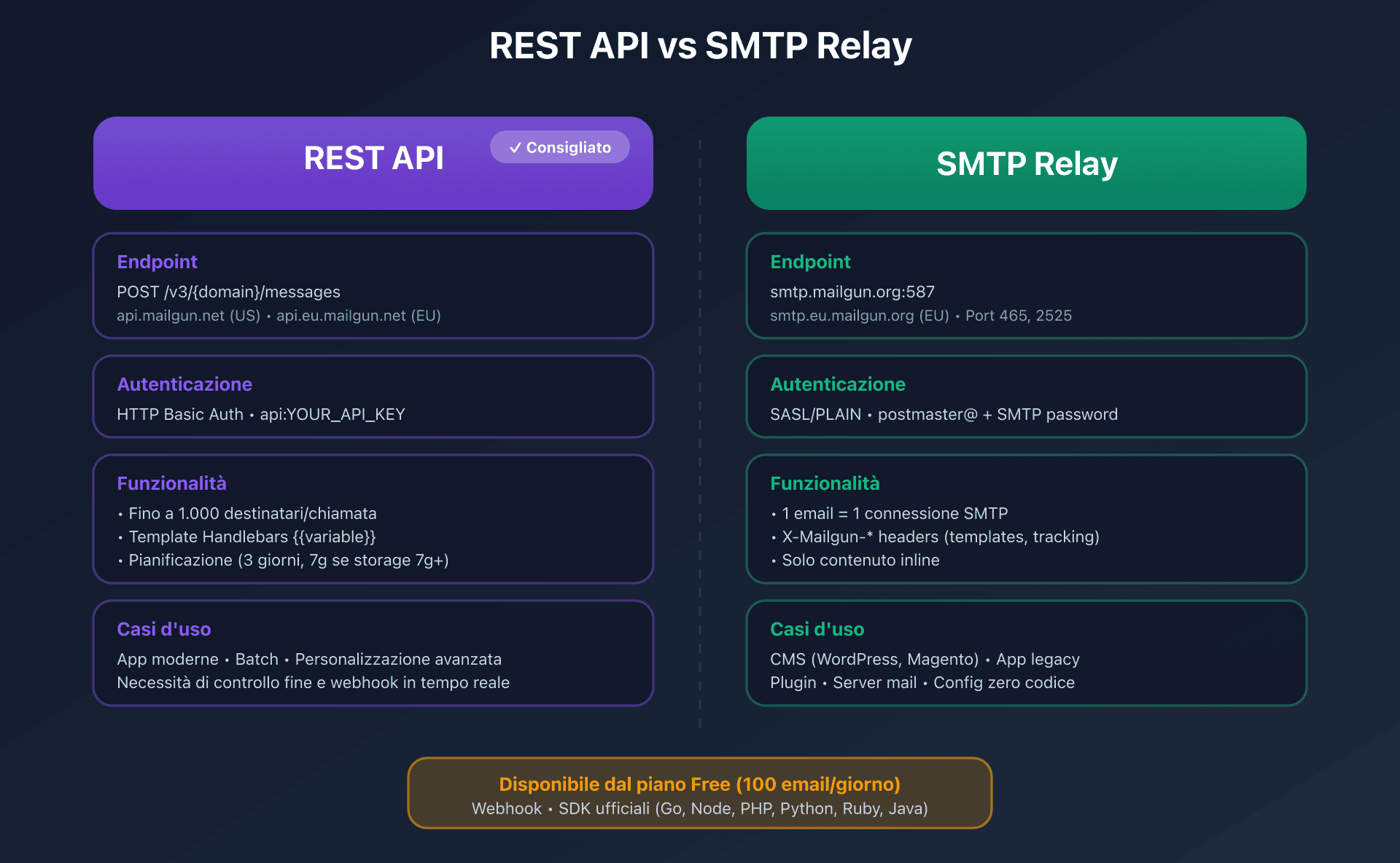 REST API vs SMTP Relay

REST API ✓ Consigliato

Endpoint
POST /v3/{domain}/messages
api.mailgun.net (US) • api.eu.mailgun.net (EU)

Autenticazione
HTTP Basic Auth • api:YOUR_API_KEY

Funzionalità
• Fino a 1.000 destinatari/chiamata
• Template Handlebars {{variable}}
• Pianificazione (3 giorni, 7g se storage 7g+)

Casi d'uso
App moderne • Batch • Personalizzazione avanzata
Necessità di controllo fine e webhook in tempo reale

SMTP Relay

Endpoint
smtp.mailgun.org:587
smtp.eu.mailgun.org (EU) • Port 465, 2525

Autenticazione
SASL/PLAIN • postmaster@ + SMTP password

Funzionalità
• 1 email = 1 connessione SMTP
• X-Mailgun-* headers (templates, tracking)
• Solo contenuto inline

Casi d'uso
CMS (WordPress, Magento) • App legacy
Plugin • Server mail • Config zero codice

Disponibile dal piano Free (100 email/giorno)
Webhook • SDK ufficiali (Go, Node, PHP, Python, Ruby, Java)